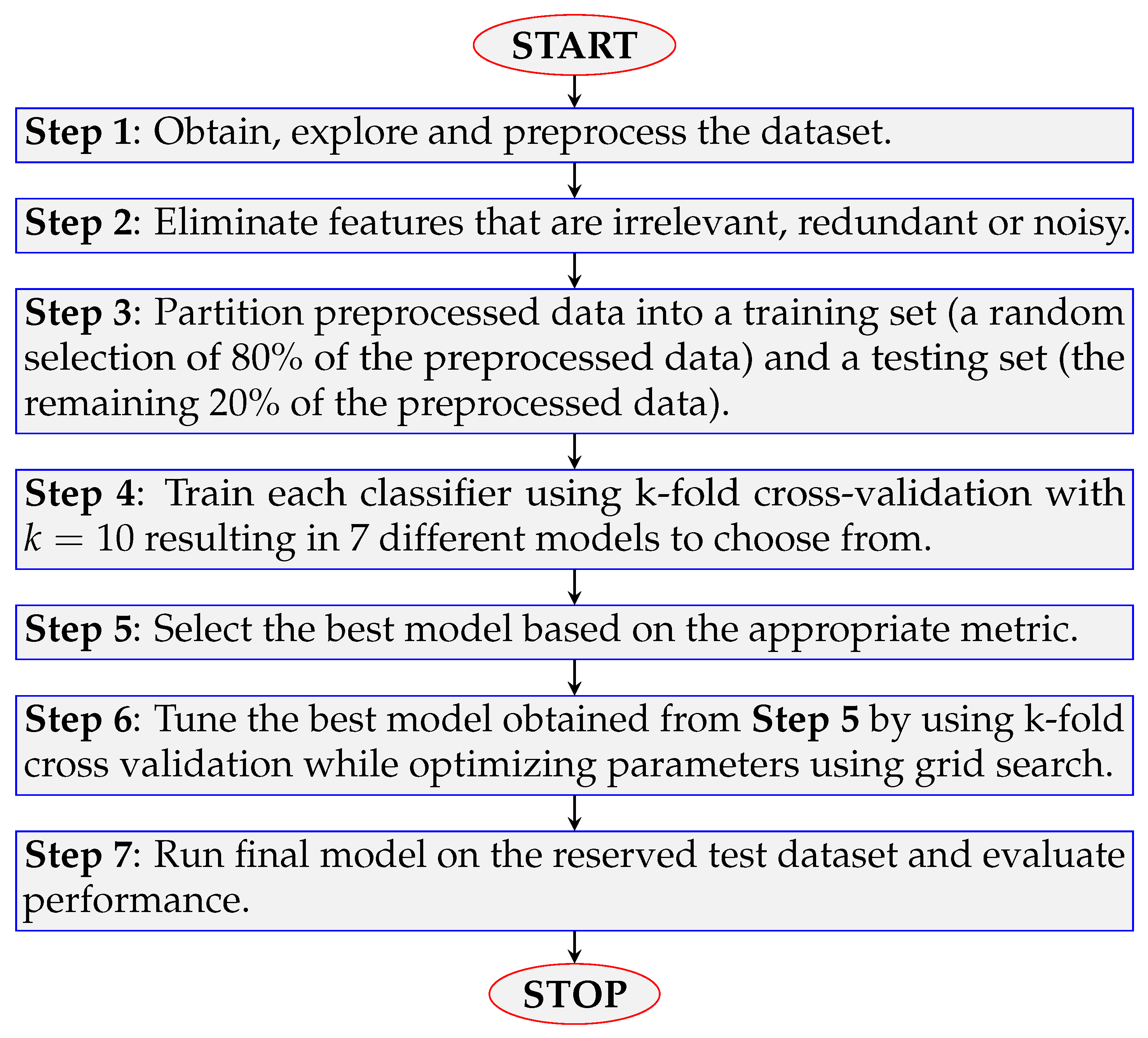 START

Step 1: Obtain, explore and preprocess the dataset.

Step 2: Eliminate features that are irrelevant, redundant or noisy.

Step 3: Partition preprocessed data into a training set (a random selection of 80% of the preprocessed data) and a testing set (the remaining 20% of the preprocessed data).

Step 4: Train each classifier using k-fold cross-validation with $k = 10$ resulting in 7 different models to choose from.

Step 5: Select the best model based on the appropriate metric.

Step 6: Tune the best model obtained from Step 5 by using k-fold cross validation while optimizing parameters using grid search.

Step 7: Run final model on the reserved test dataset and evaluate performance.

STOP